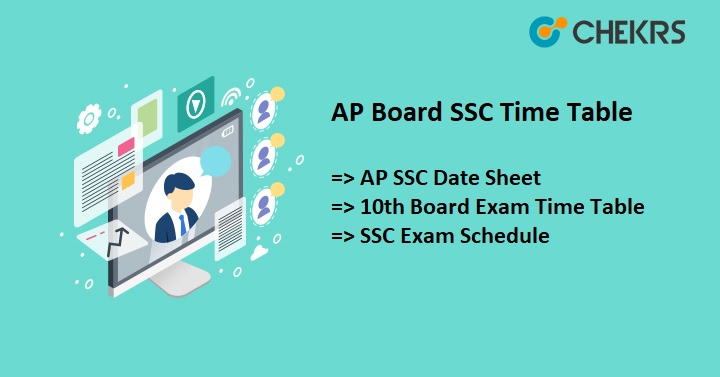 CHEKRS

AP Board SSC Time Table

=> AP SSC Date Sheet
=> 10th Board Exam Time Table
=> SSC Exam Schedule